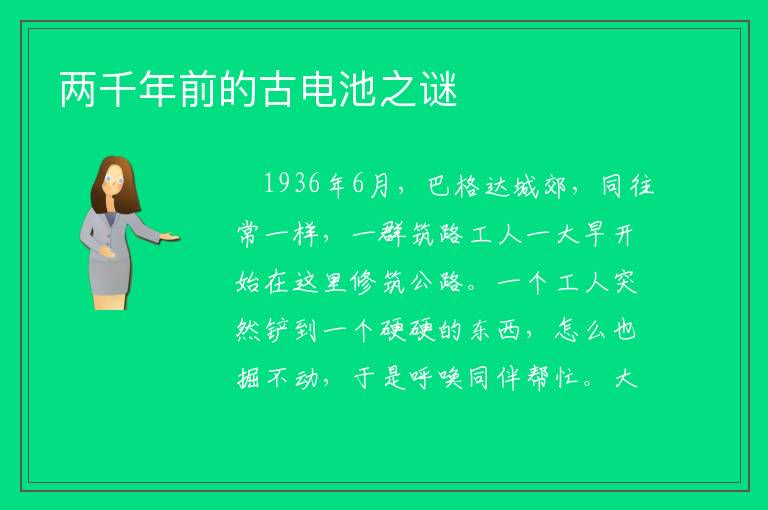 两千年前的古电池之谜

1936年6月，巴格达城郊，同往常一样，一群筑路工人一大早开始在这里修筑公路。一个工人突然铲到一个硬硬的东西，怎么也掘不动，于是呼唤同伴帮忙。大